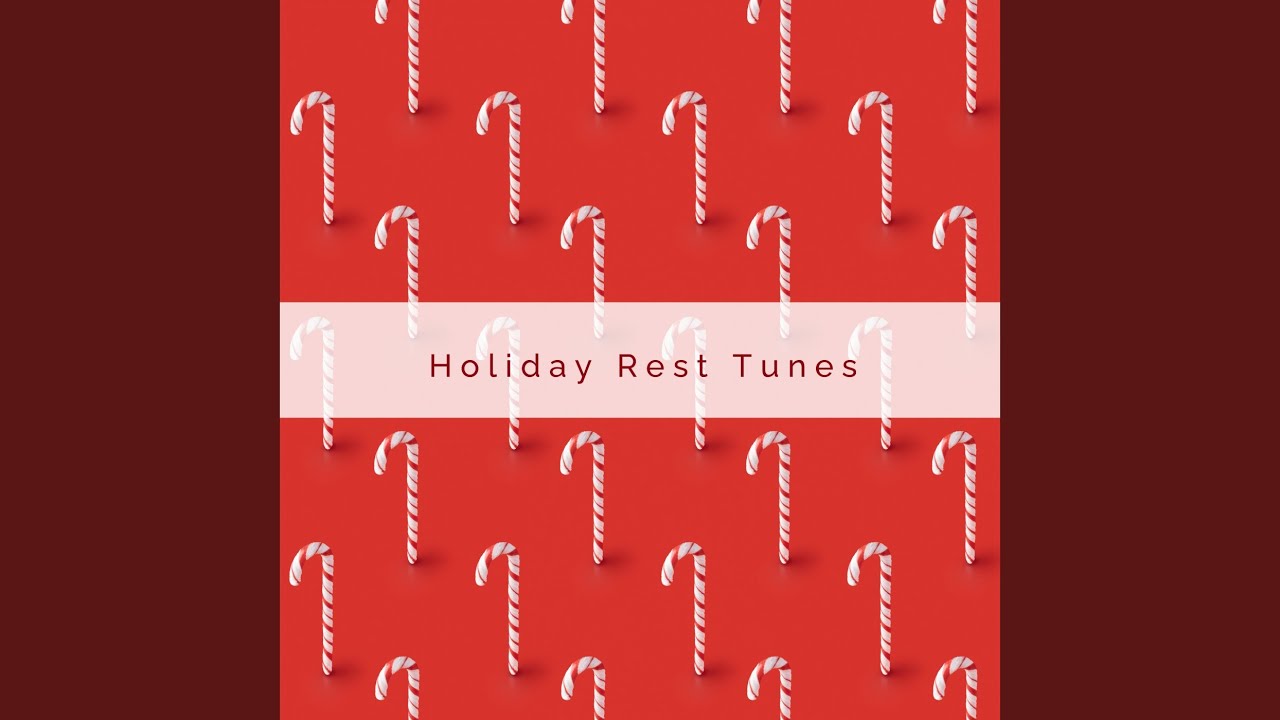 Holiday Rest Tunes